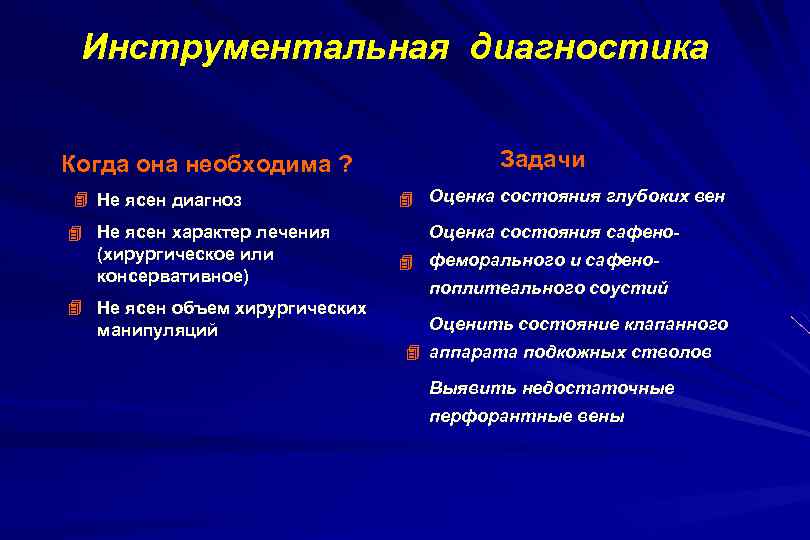 Инструментальная диагностика

Когда она необходима ?

Не ясен диагноз

Не ясен характер лечения (хирургическое или консервативное)

Не ясен объем хирургических манипуляций

Задачи

Оценка состояния глубоких вен

Оценка состояния сафено-феморального и сафено-поплитеального соустий

Оценить состояние клапанного аппарата подкожных стволов

Выявить недостаточные перфорантные вены